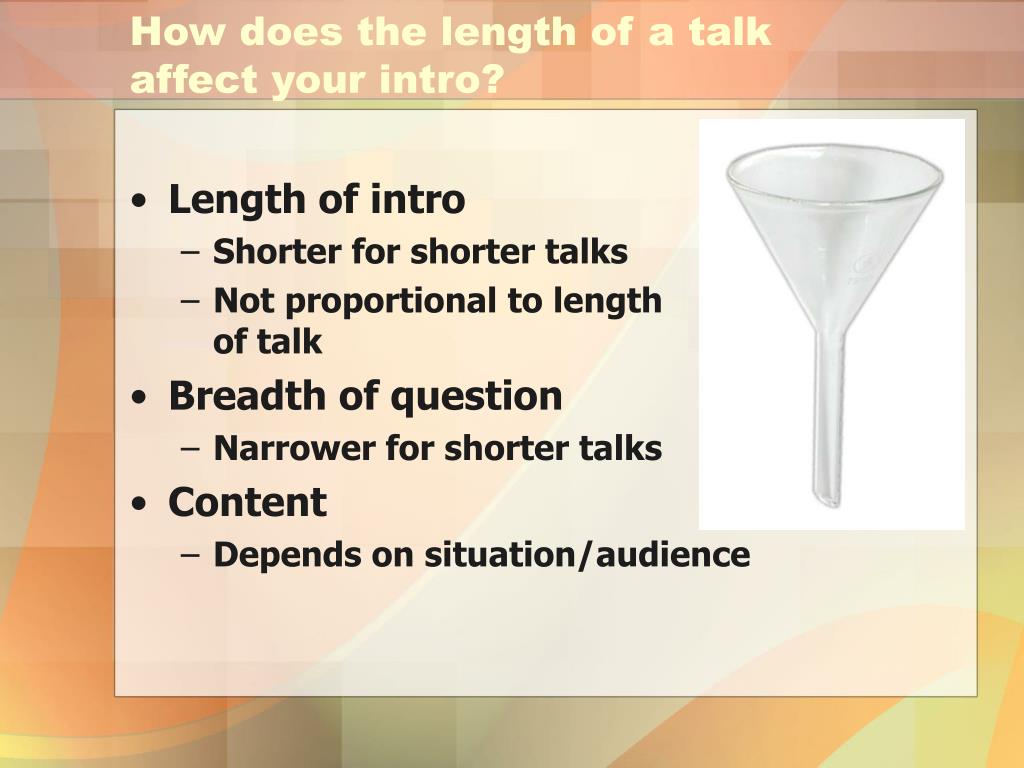 How does the length of a talk affect your intro?

• Length of intro
– Shorter for shorter talks
– Not proportional to length of talk
• Breadth of question
– Narrower for shorter talks
• Content
– Depends on situation/audience